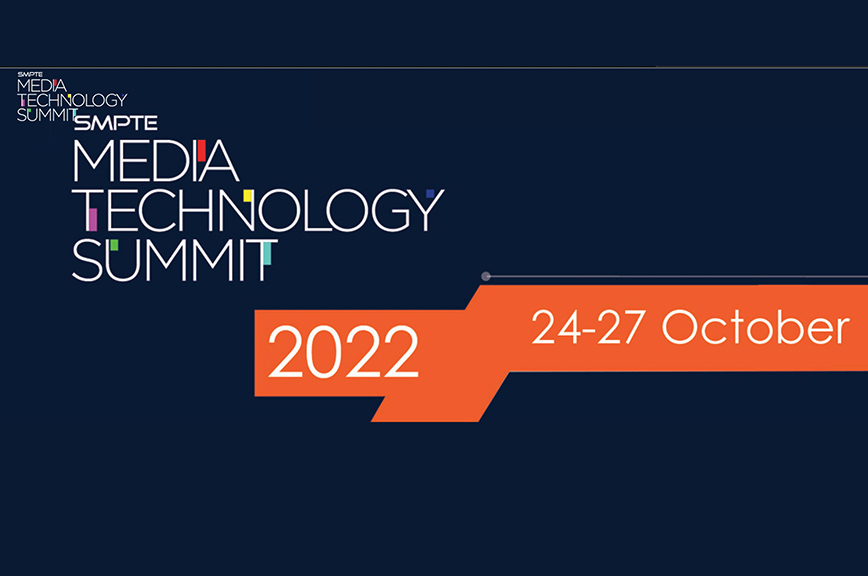 SMPTE
MEDIA
TECHNOLOGY
SUMMIT

SMPTE
MEDIA
TECHNOLOGY
SUMMIT

2022

24-27 October